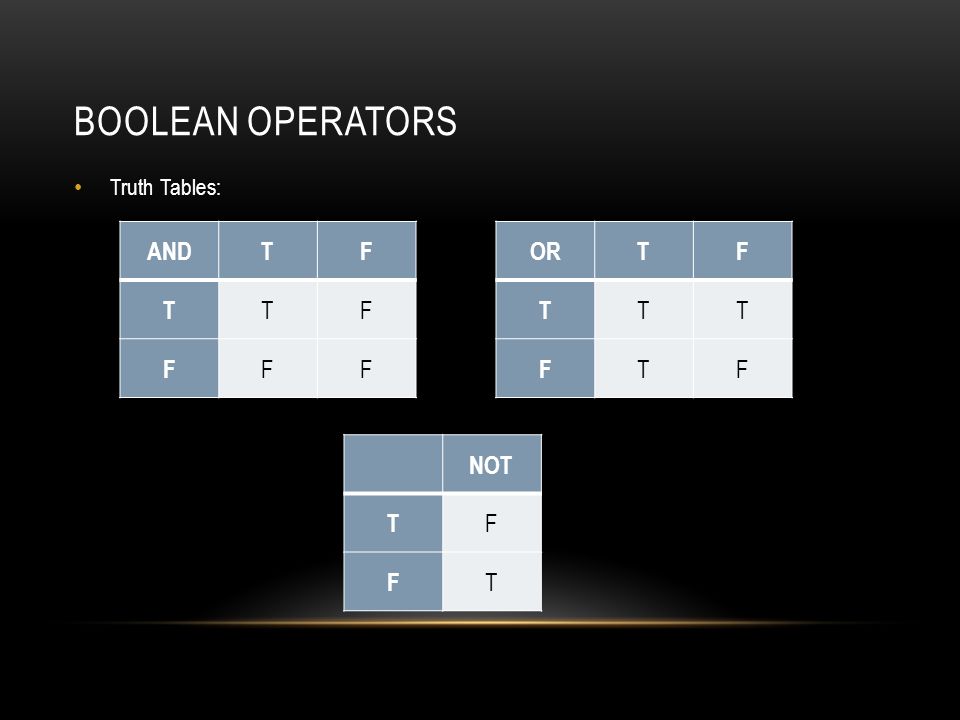 BOOLEAN OPERATORS

• Truth Tables:

| AND | T | F |
|---|---|---|
| T | T | F |
| F | F | F |

| OR | T | F |
|---|---|---|
| T | T | T |
| F | T | F |

| | NOT |
|---|---|
| T | F |
| F | T |